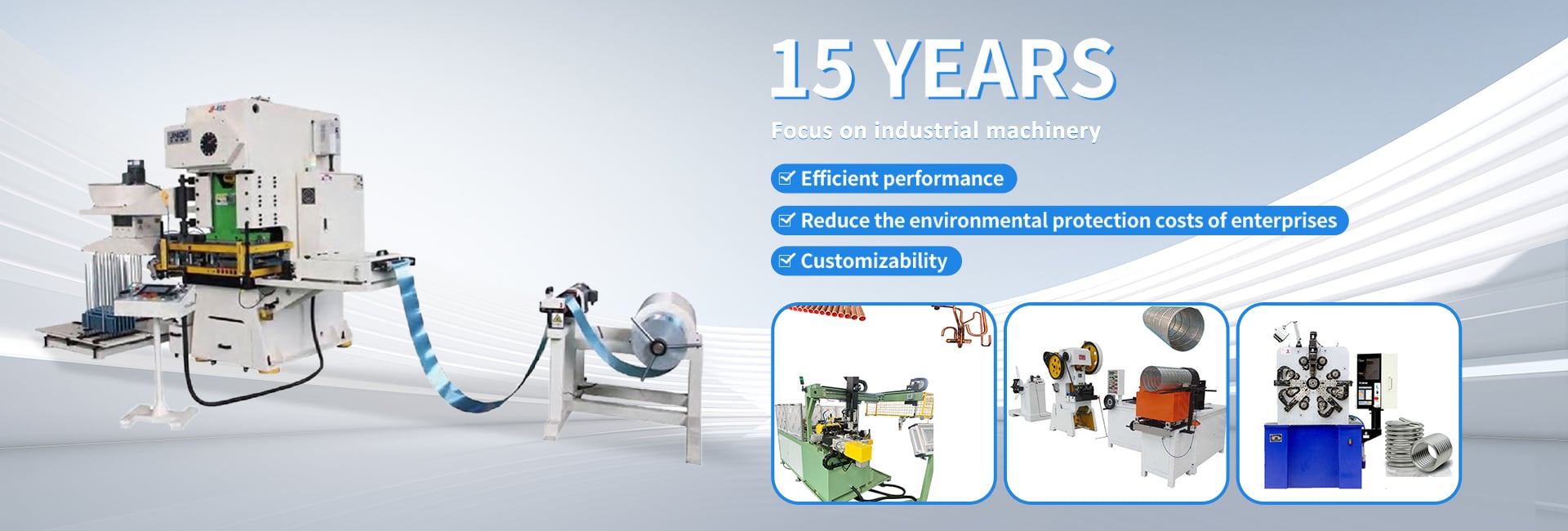 15 YEARS

Focus on industrial machinery

Efficient performance

Reduce the environmental protection costs of enterprises

Customizability